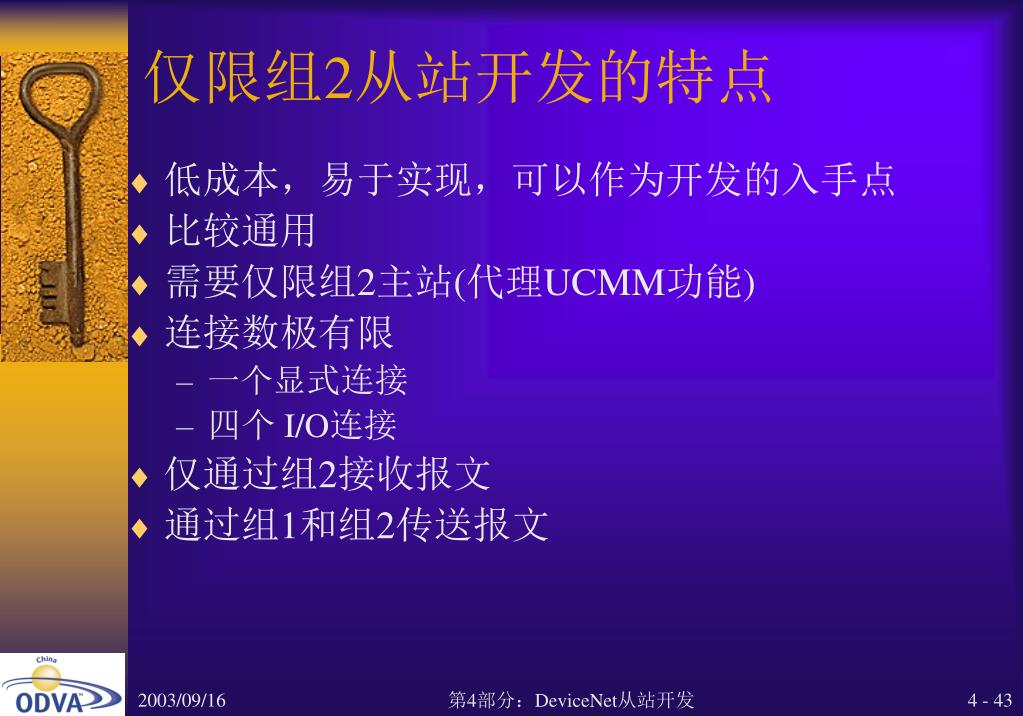 仅限组2从站开发的特点

♦ 低成本，易于实现，可以作为开发的入手点
♦ 比较通用
♦ 需要仅限组2主站(代理UCMM功能)
♦ 连接数极有限
– 一个显式连接
– 四个 I/O连接
♦ 仅通过组2接收报文
♦ 通过组1和组2传送报文

China
ODVA

2003/09/16
第4部分：DeviceNet从站开发
4 - 43